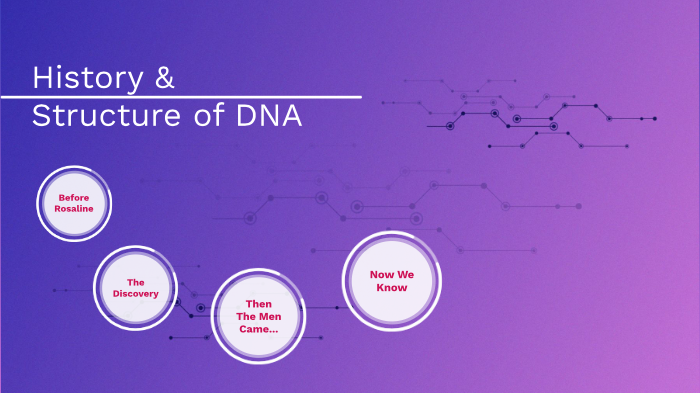 History &
Structure of DNA

Before Rosaline

The Discovery

Then The Men Came...

Now We Know